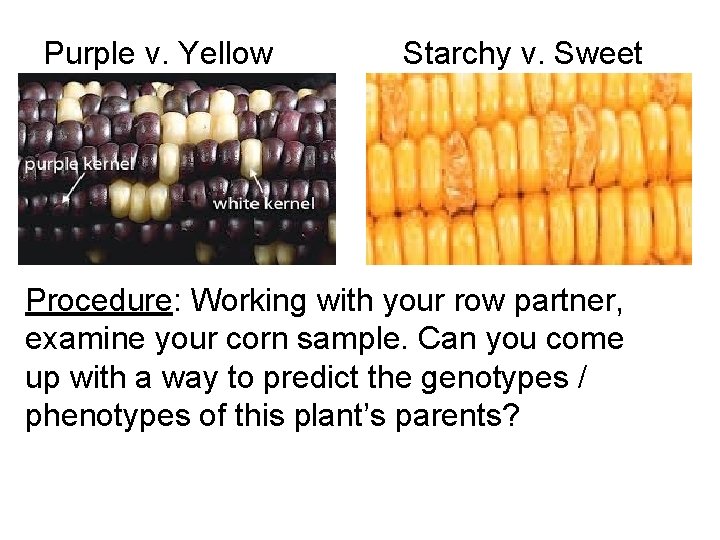 Purple v. Yellow

purple kernel

white kernel

Starchy v. Sweet

Procedure: Working with your row partner, examine your corn sample. Can you come up with a way to predict the genotypes / phenotypes of this plant's parents?